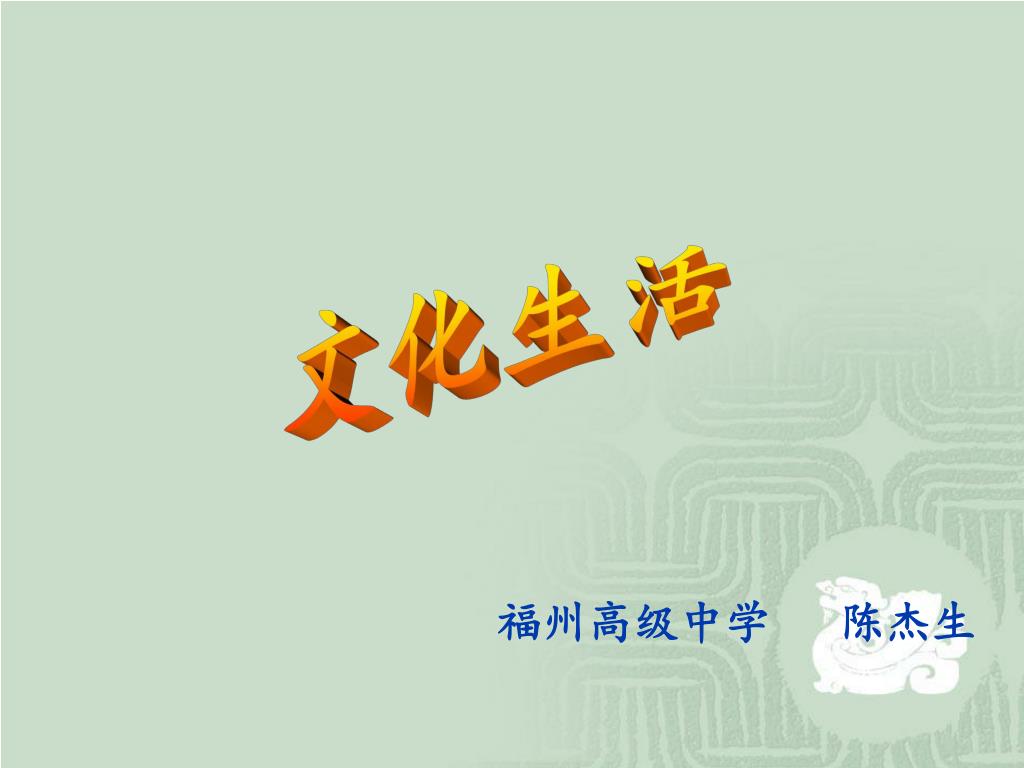 文化生活

福州高级中学　陈杰生